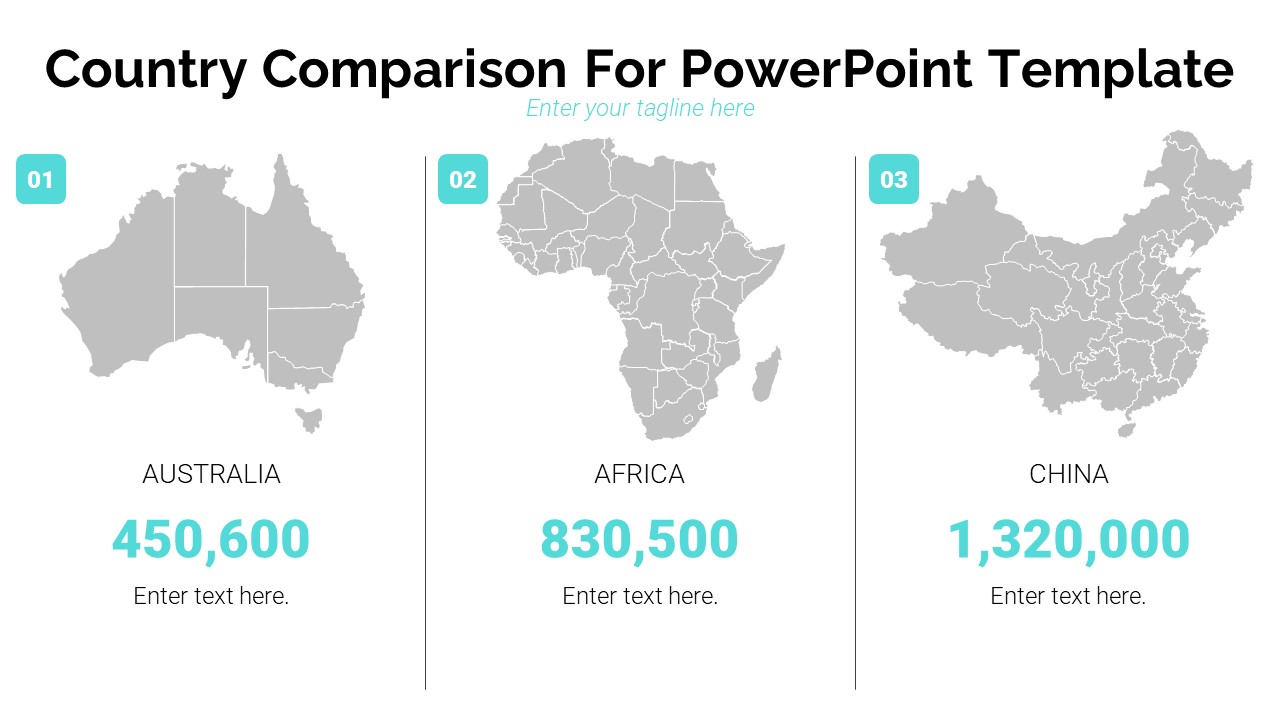 Country Comparison For PowerPoint Template

Enter your tagline here

01

AUSTRALIA

450,600

Enter text here.

02

AFRICA

830,500

Enter text here.

03

CHINA

1,320,000

Enter text here.